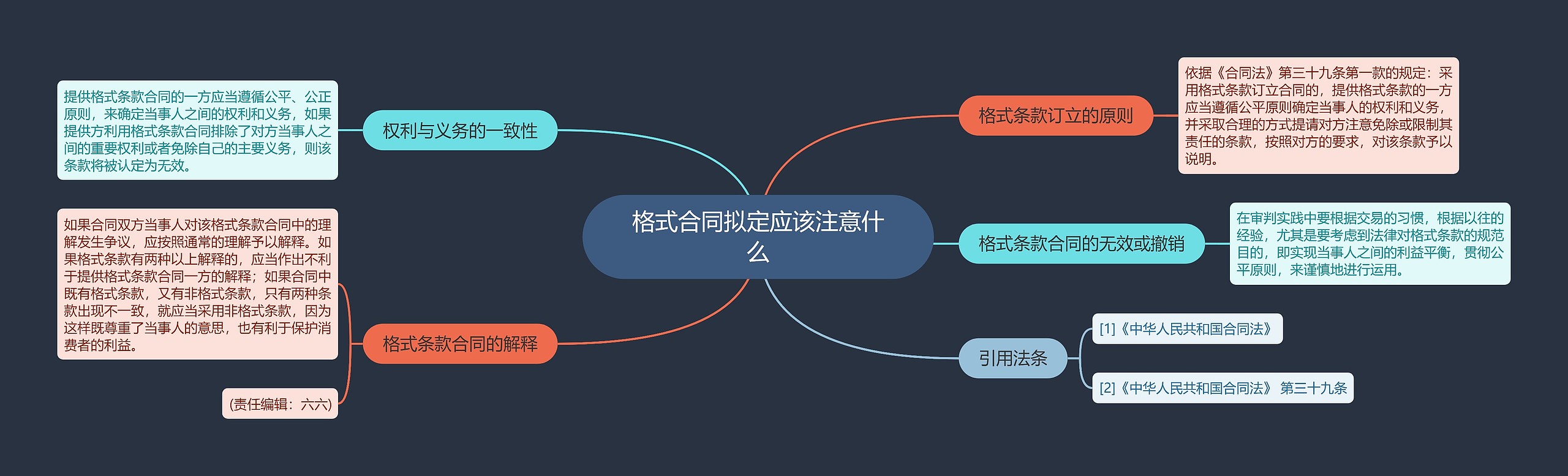 格式合同拟定应该注意什么

权利与义务的一致性

提供格式条款合同的一方应当遵循公平、公正原则，来确定当事人之间的权利和义务，如果提供方利用格式条款合同排除了对方当事人之间的重要权利或者免除自己的主要义务，则该条款将被认定为无效。

格式条款合同的解释

如果合同双方当事人对该格式条款合同中的理解发生争议，应按照通常的理解予以解释。如果格式条款有两种以上解释的，应当作出不利于提供格式条款合同一方的解释；如果合同中既有格式条款，又有非格式条款，只有两种条款出现不一致，就应当采用非格式条款，因为这样既尊重了当事人的意思，也有利于保护消费者的利益。

(责任编辑：六六)

格式条款订立的原则

依据《合同法》第三十九条第一款的规定：采用格式条款订立合同的，提供格式条款的一方应当遵循公平原则确定当事人的权利和义务，并采取合理的方式提请对方注意免除或限制其责任的条款，按照对方的要求，对该条款予以说明。

格式条款合同的无效或撤销

在审判实践中要根据交易的习惯，根据以往的经验，尤其是要考虑到法律对格式条款的规范目的，即实现当事人之间的利益平衡，贯彻公平原则，来谨慎地进行运用。

引用法条

[1]《中华人民共和国合同法》

[2]《中华人民共和国合同法》 第三十九条